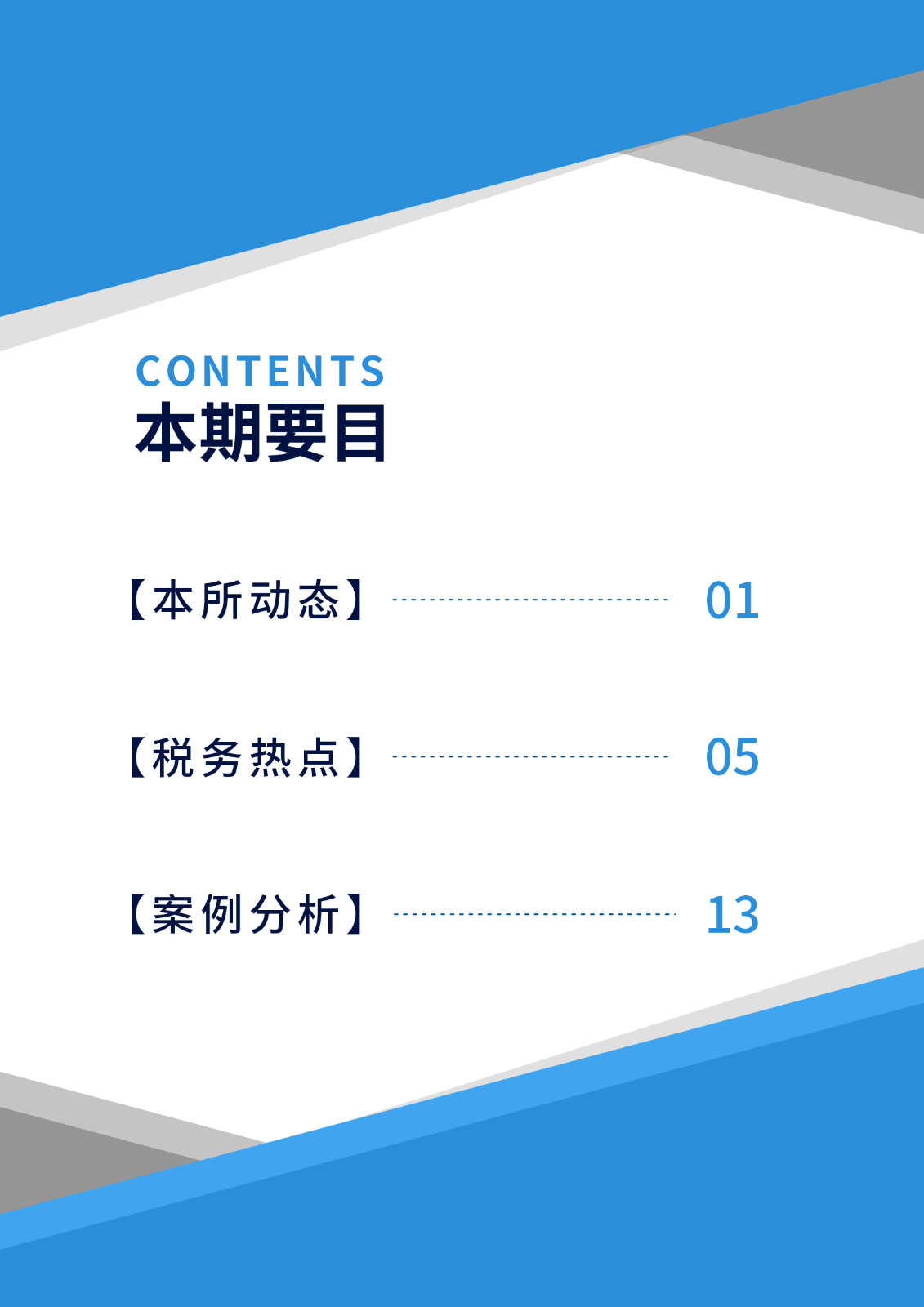 CONTENTS
本期要目

【本所动态】 01

【税务热点】 05

【案例分析】 13